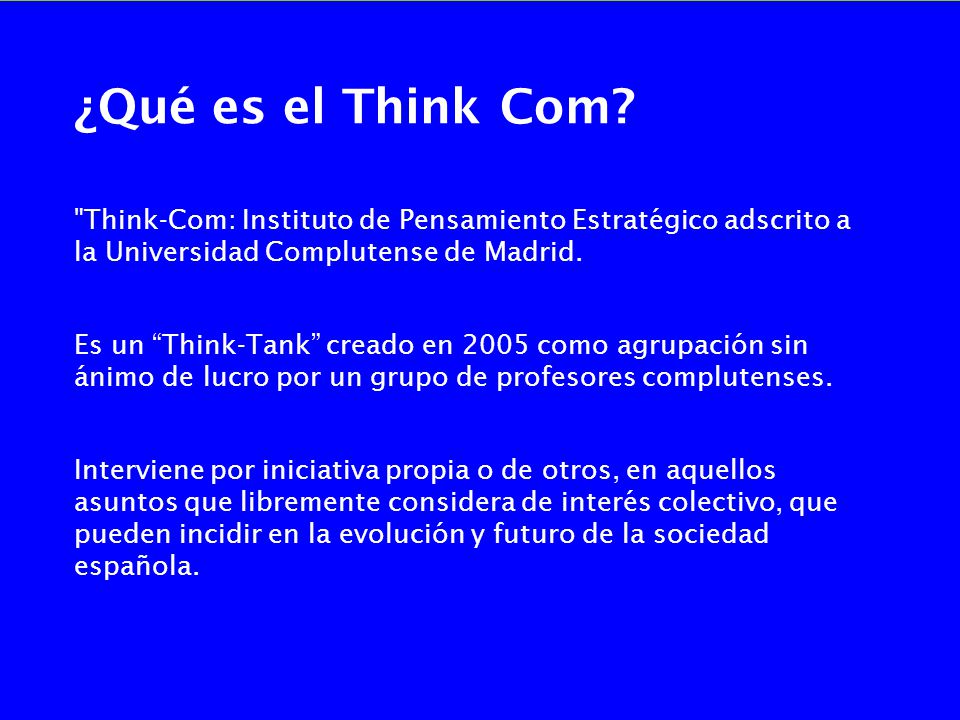 ¿Qué es el Think Com?

"Think-Com: Instituto de Pensamiento Estratégico adscrito a la Universidad Complutense de Madrid.

Es un “Think-Tank” creado en 2005 como agrupación sin ánimo de lucro por un grupo de profesores complutenses.

Interviene por iniciativa propia o de otros, en aquellos asuntos que libremente considera de interés colectivo, que pueden incidir en la evolución y futuro de la sociedad española.